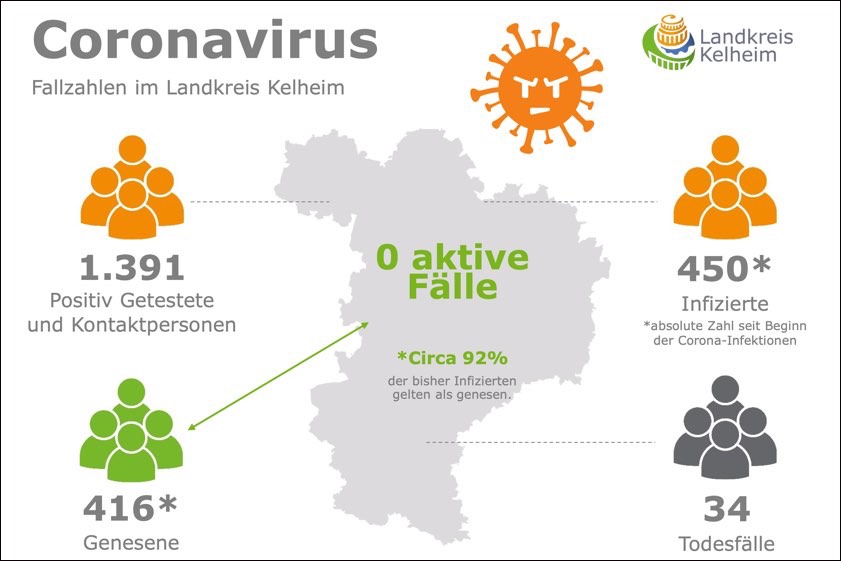 Coronavirus
Fallzahlen im Landkreis Kelheim

Landkreis Kelheim

1.391
Positiv Getestete und Kontaktpersonen

0 aktive Fälle

*Circa 92%
der bisher Infizierten gelten als genesen.

450*
Infizierte
*absolute Zahl seit Beginn der Corona-Infektionen

416*
Genesene

34
Todesfälle